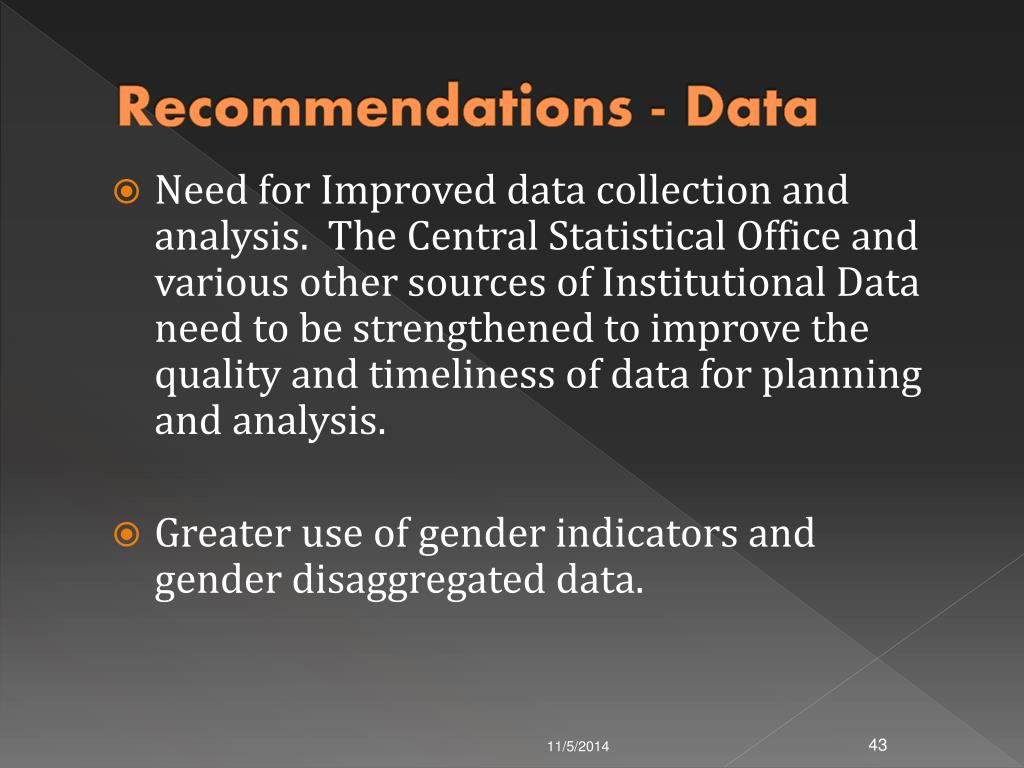 Recommendations - Data

Need for Improved data collection and analysis. The Central Statistical Office and various other sources of Institutional Data need to be strengthened to improve the quality and timeliness of data for planning and analysis.

Greater use of gender indicators and gender disaggregated data.

11/5/2014

43